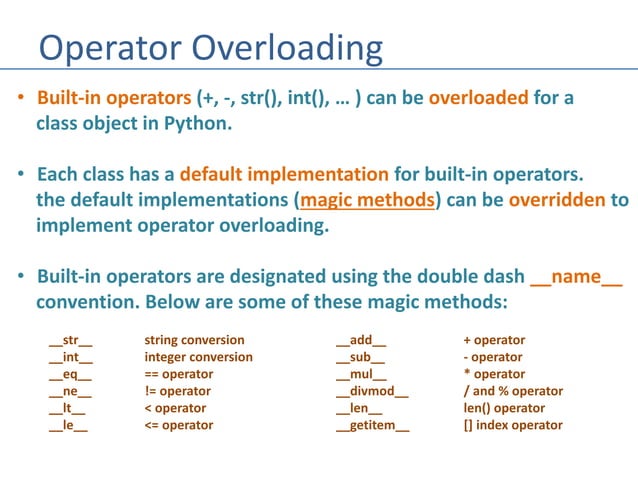 Operator Overloading

• Built-in operators (+, -, str(), int(), … ) can be overloaded for a class object in Python.

• Each class has a default implementation for built-in operators. the default implementations (magic methods) can be overridden to implement operator overloading.

• Built-in operators are designated using the double dash \_\_name\_\_ convention. Below are some of these magic methods:

| | | | |
|---|---|---|---|
| \_\_str\_\_ | string conversion | \_\_add\_\_ | + operator |
| \_\_int\_\_ | integer conversion | \_\_sub\_\_ | - operator |
| \_\_eq\_\_ | == operator | \_\_mul\_\_ | * operator |
| \_\_ne\_\_ | != operator | \_\_divmod\_\_ | / and % operator |
| \_\_lt\_\_ | < operator | \_\_len\_\_ | len() operator |
| \_\_le\_\_ | <= operator | \_\_getitem\_\_ | [] index operator |